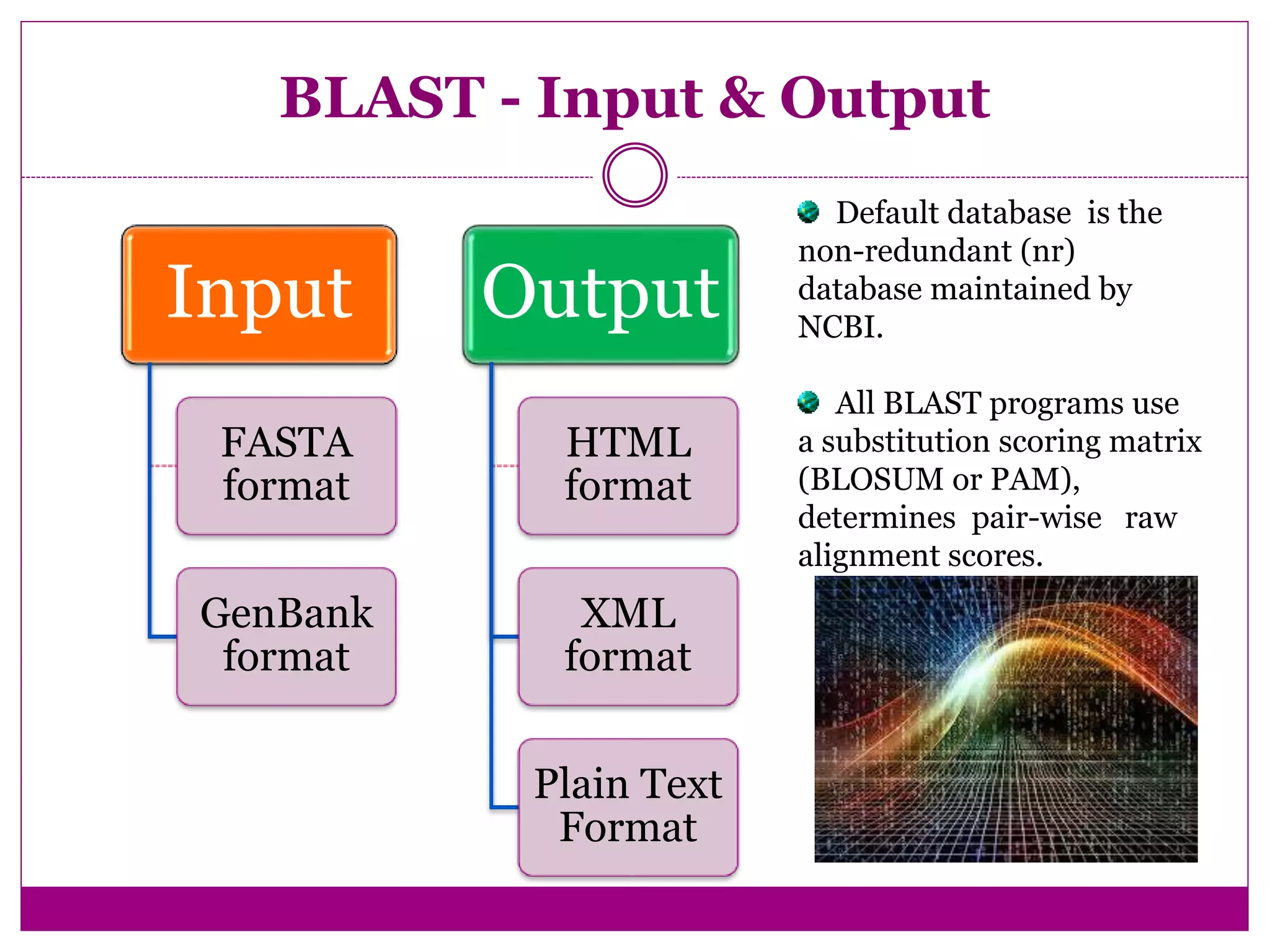 BLAST - Input & Output

Input

FASTA format

GenBank format

Output

HTML format

XML format

Plain Text Format

Default database is the non-redundant (nr) database maintained by NCBI.

All BLAST programs use a substitution scoring matrix (BLOSUM or PAM), determines pair-wise raw alignment scores.